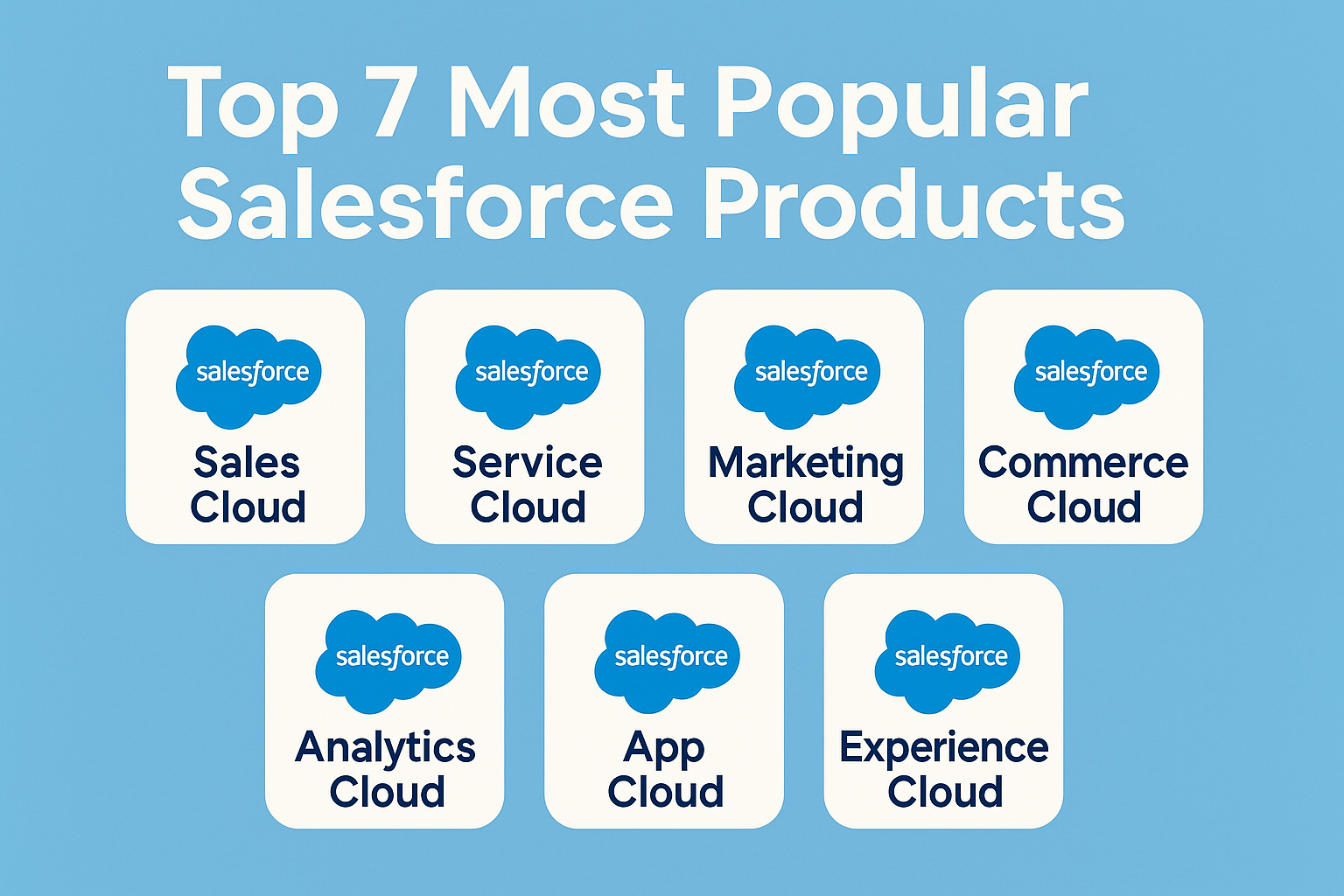 Top 7 Most Popular Salesforce Products

salesforce
Sales Cloud

salesforce
Service Cloud

salesforce
Marketing Cloud

salesforce
Commerce Cloud

salesforce
Analytics Cloud

salesforce
App Cloud

salesforce
Experience Cloud